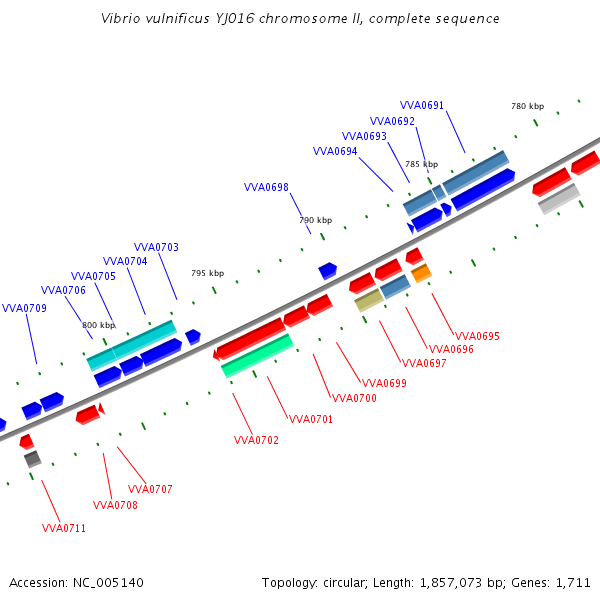 Vibrio vulnificus YJ016 chromosome II, complete sequence

VVA0691
780 kbp
VVA0692
VVA0693
VVA0694
785 kbp
VVA0698
790 kbp
VVA0703
VVA0704
VVA0705
795 kbp
VVA0706
VVA0709
800 kbp

VVA0695
VVA0696
VVA0697
VVA0699
VVA0700
VVA0701
VVA0702
VVA0707
VVA0708
VVA0711

Accession: NC_005140
Topology: circular; Length: 1,857,073 bp; Genes: 1,711